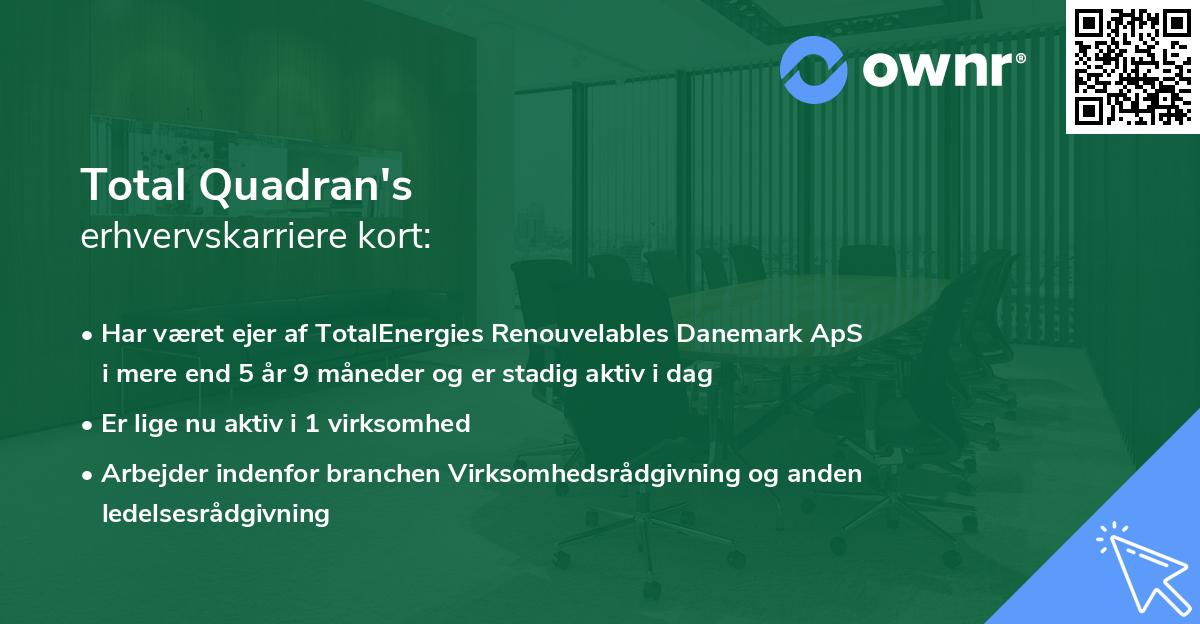 ownr®

Total Quadran's
erhvervskarriere kort:

• Har været ejer af TotalEnergies Renouvelables Danemark ApS i mere end 5 år 9 måneder og er stadig aktiv i dag
• Er lige nu aktiv i 1 virksomhed
• Arbejder indenfor branchen Virksomhedsrådgivning og anden ledelsesrådgivning